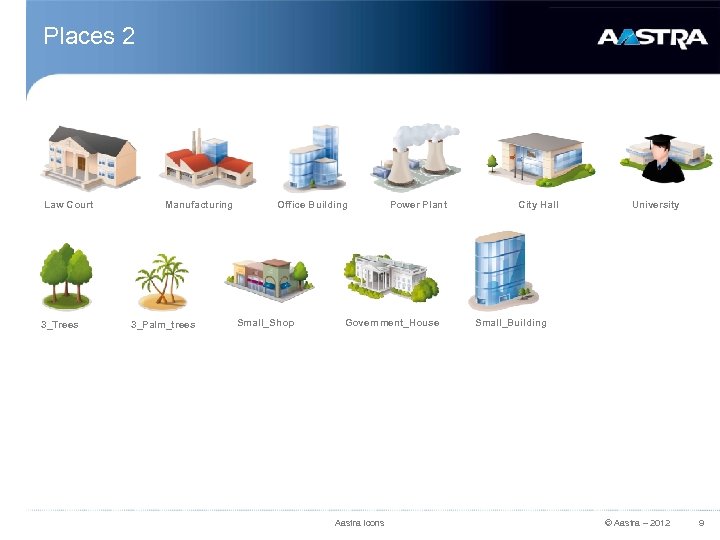 Places 2

AASTRA

Law Court

Manufacturing

Office Building

Power Plant

City Hall

University

3_Trees

3_Palm_trees

Small_Shop

Government_House

Small_Building

Aastra Icons

© Aastra – 2012

9